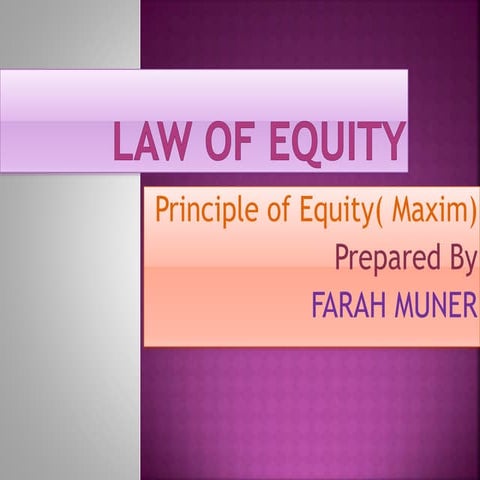 LAW OF EQUITY

Principle of Equity( Maxim)
Prepared By
FARAH MUNER